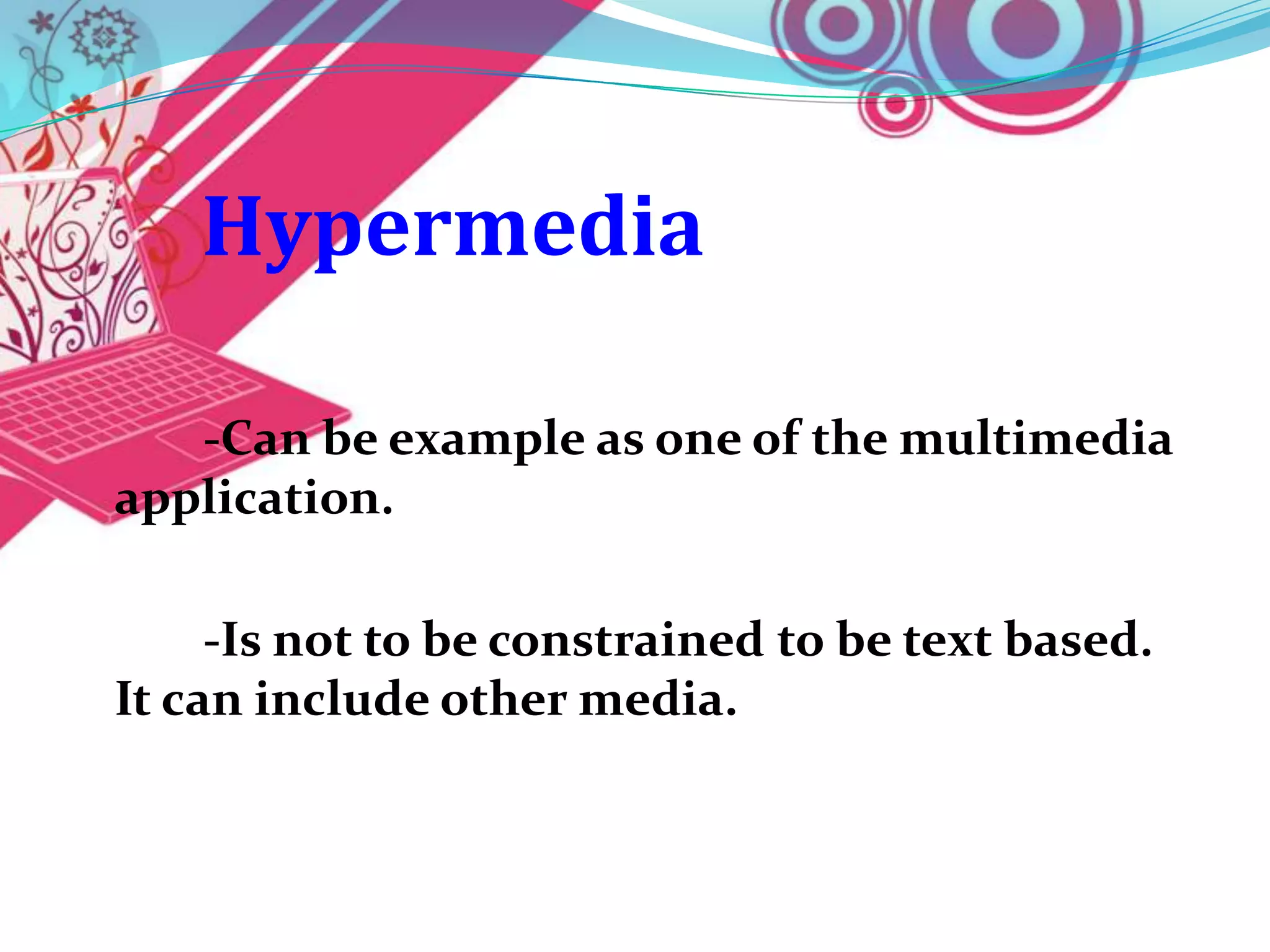 Hypermedia

-Can be example as one of the multimedia application.

-Is not to be constrained to be text based. It can include other media.